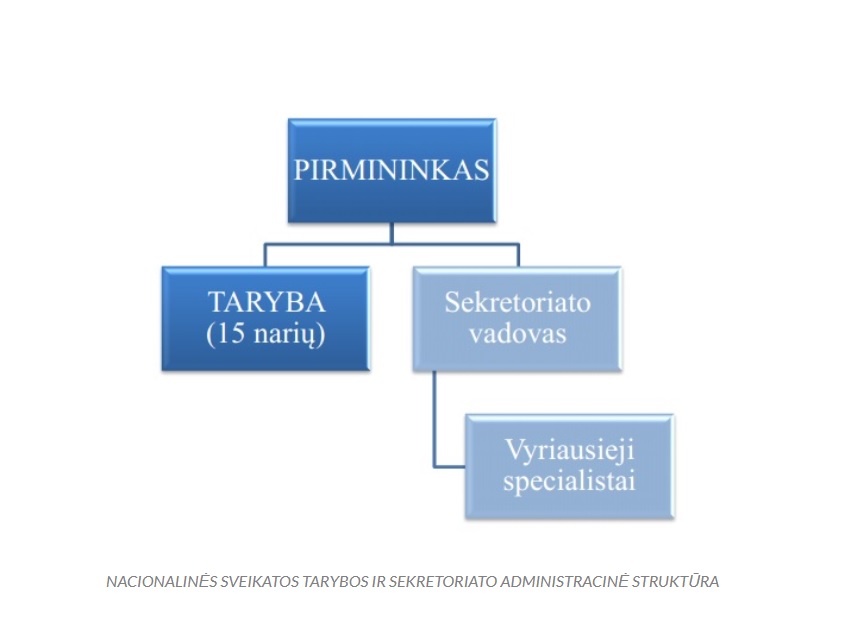 PIRMININKAS

TARYBA
(15 narių)

Sekretoriato vadovas

Vyriausieji specialistai

NACIONALINĖS SVEIKATOS TARYBOS IR SEKRETORIATO ADMINISTRACINĖ STRUKTŪRA